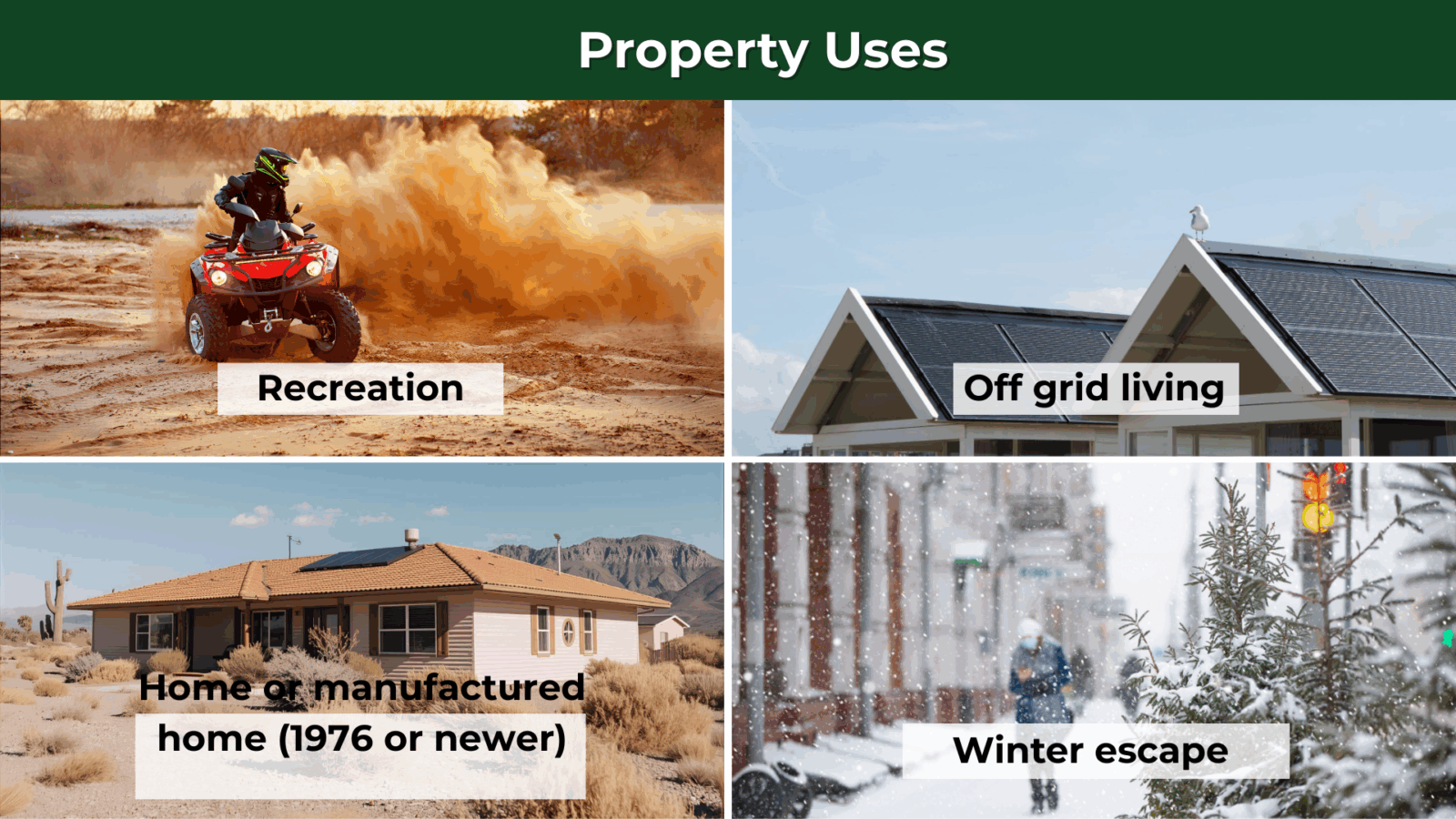 Property Uses

Recreation

Off grid living

Home or manufactured home (1976 or newer)

Winter escape